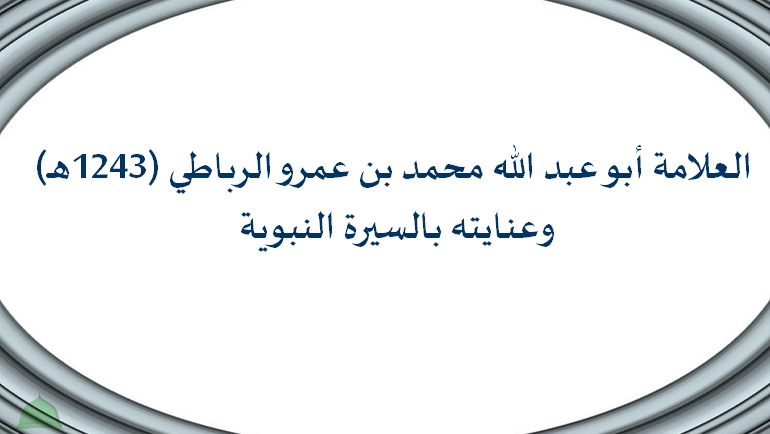 العلامة أبو عبد الله محمد بن عمرو الرباطي (1243هـ)
وعنايته بالسيرة النبوية